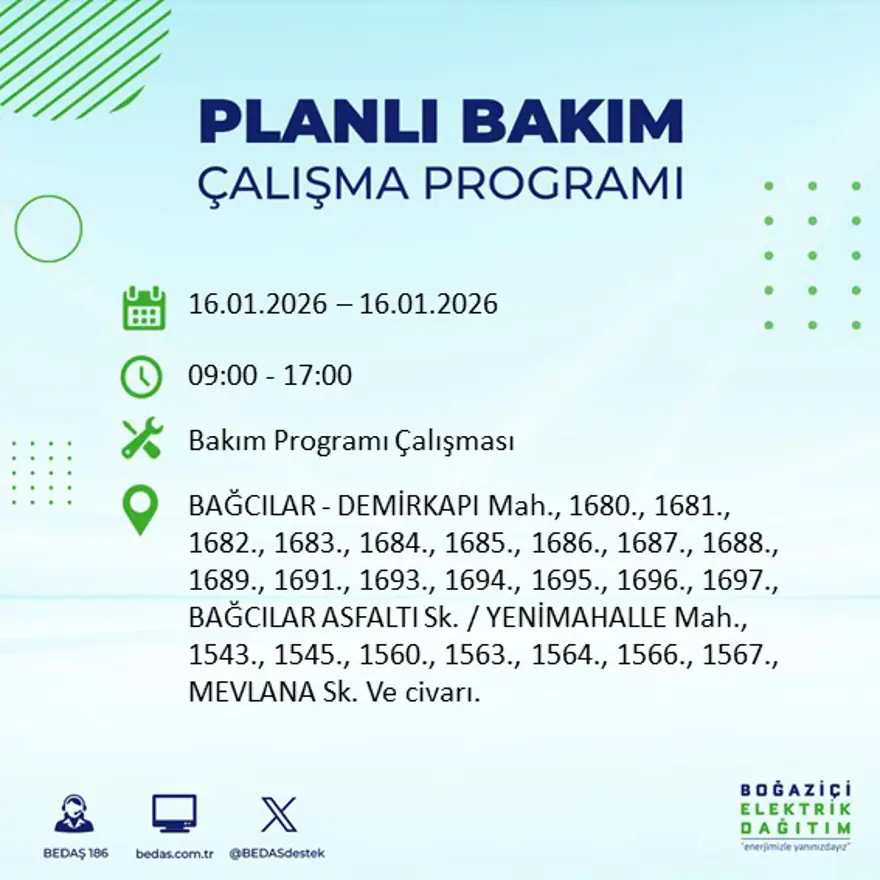 PLANLI BAKIM
ÇALIŞMA PROGRAMI

16.01.2026 – 16.01.2026

09:00 - 17:00

Bakım Programı Çalışması

BAĞCILAR - DEMİRKAPI Mah., 1680., 1681., 1682., 1683., 1684., 1685., 1686., 1687., 1688., 1689., 1691., 1693., 1694., 1695., 1696., 1697., BAĞCILAR ASFALTI Sk. / YENİMAHALLE Mah., 1543., 1545., 1560., 1563., 1564., 1566., 1567., MEVLANA Sk. Ve civarı.

BEDAŞ 186
bedas.com.tr
@BEDASdestek

BOĞAZİÇİ
ELEKTRİK
DAĞITIM
"enerjimizle yanınızdayız"